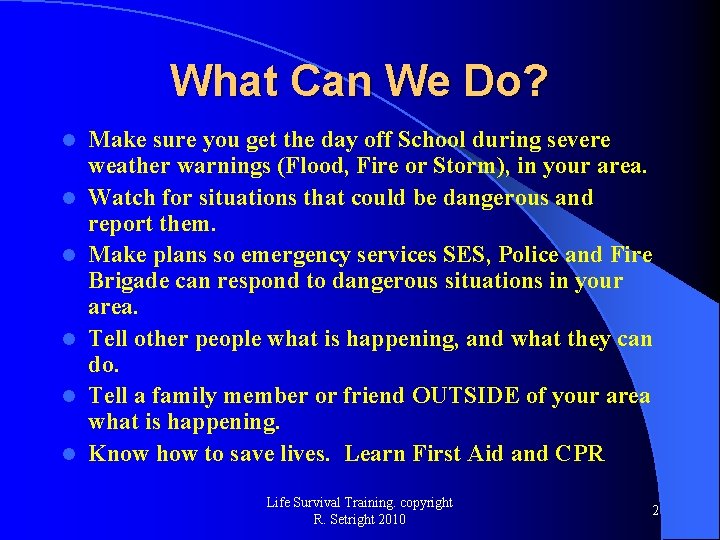 What Can We Do?

- Make sure you get the day off School during severe weather warnings (Flood, Fire or Storm), in your area.
- Watch for situations that could be dangerous and report them.
- Make plans so emergency services SES, Police and Fire Brigade can respond to dangerous situations in your area.
- Tell other people what is happening, and what they can do.
- Tell a family member or friend OUTSIDE of your area what is happening.
- Know how to save lives. Learn First Aid and CPR

Life Survival Training. copyright R. Setright 2010

2